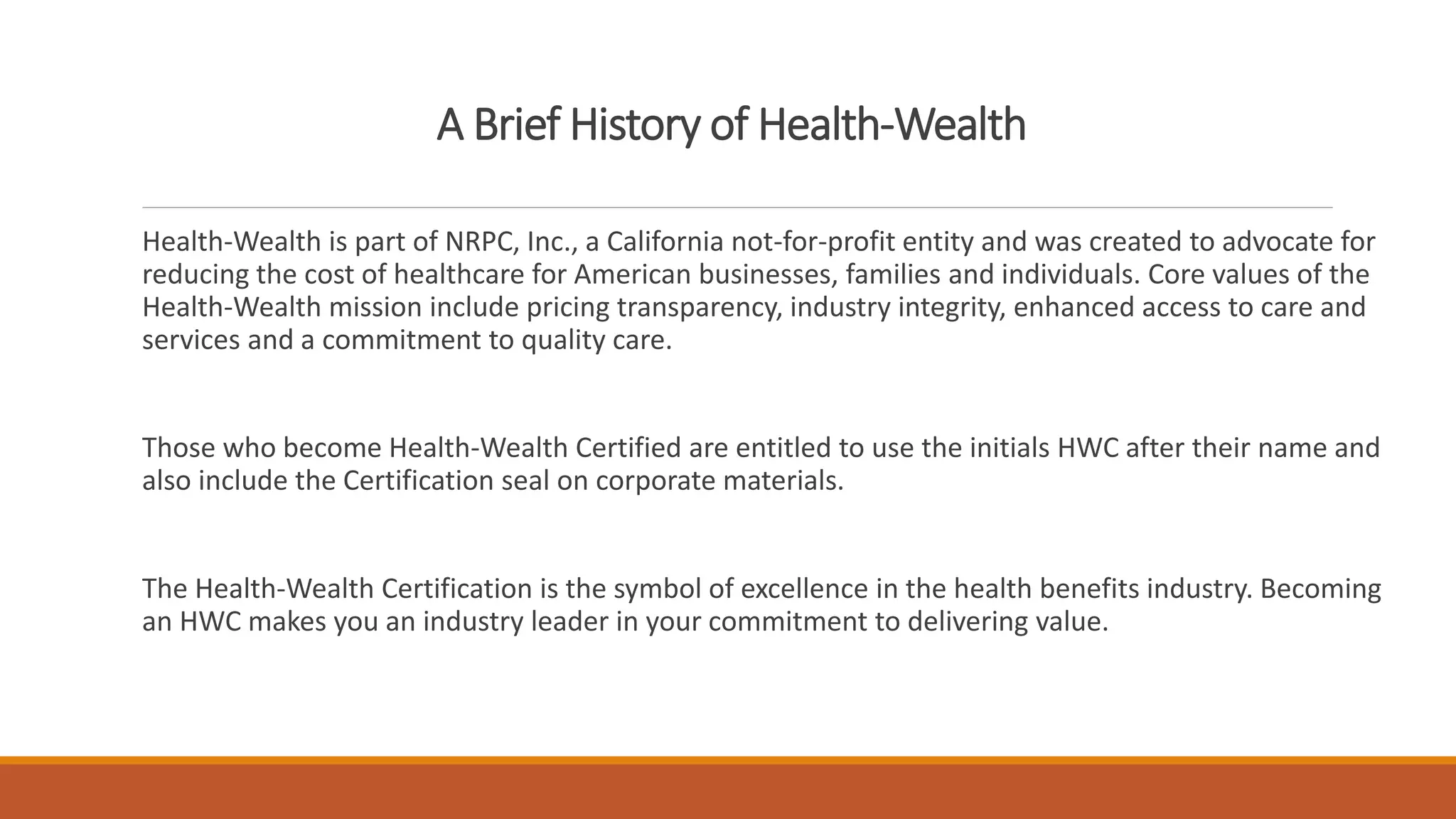 A Brief History of Health-Wealth

Health-Wealth is part of NRPC, Inc., a California not-for-profit entity and was created to advocate for reducing the cost of healthcare for American businesses, families and individuals. Core values of the Health-Wealth mission include pricing transparency, industry integrity, enhanced access to care and services and a commitment to quality care.

Those who become Health-Wealth Certified are entitled to use the initials HWC after their name and also include the Certification seal on corporate materials.

The Health-Wealth Certification is the symbol of excellence in the health benefits industry. Becoming an HWC makes you an industry leader in your commitment to delivering value.